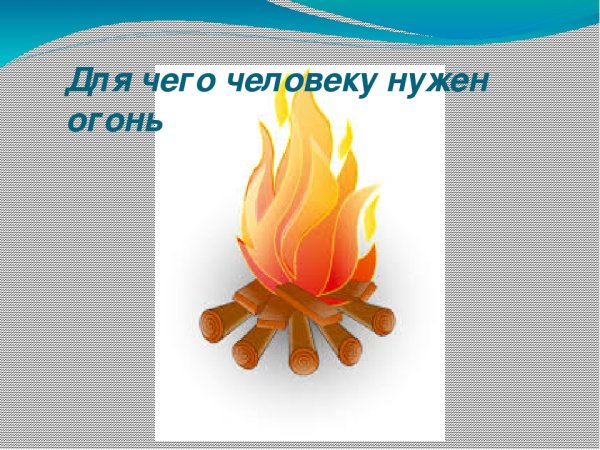 Для чего человеку нужен огонь